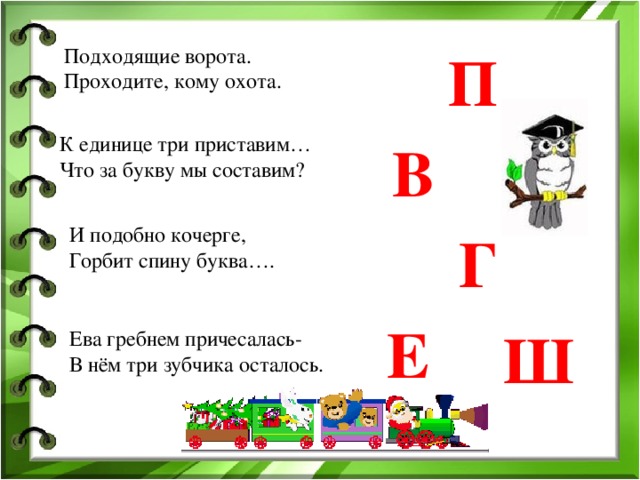 Подходящие ворота.
Проходите, кому охота.

П

К единице три приставим…
Что за букву мы составим?

В

И подобно кочерге,
Горбит спину буква….

Г

Ева гребнем причесалась-
В нём три зубчика осталось.

Е

Ш